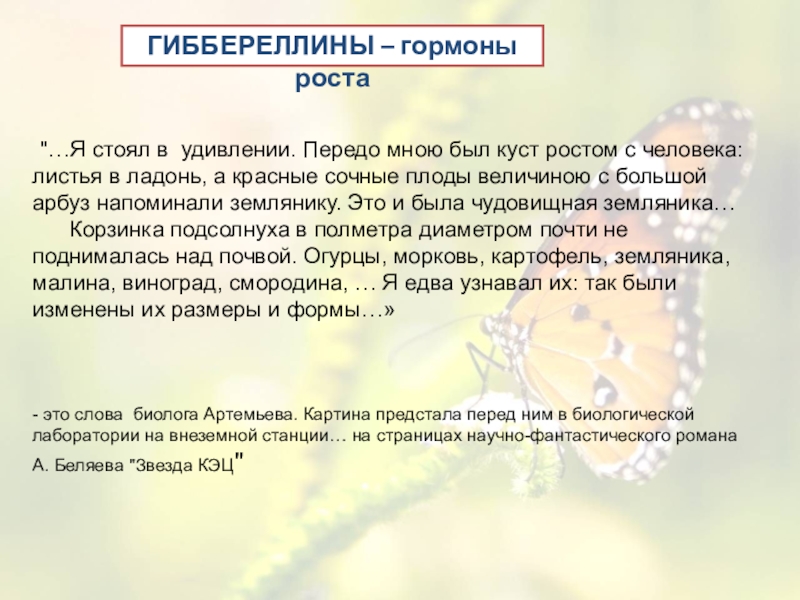 ГИББЕРЕЛЛИНЫ – гормоны роста

"…Я стоял в удивлении. Передо мною был куст ростом с человека: листья в ладонь, а красные сочные плоды величиною с большой арбуз напоминали землянику. Это и была чудовищная земляника…
Корзинка подсолнуха в полметра диаметром почти не поднималась над почвой. Огурцы, морковь, картофель, земляника, малина, виноград, смородина, … Я едва узнавал их: так были изменены их размеры и формы…»

- это слова биолога Артемьева. Картина предстала перед ним в биологической лаборатории на внеземной станции… на страницах научно-фантастического романа А. Беляева "Звезда КЭЦ"